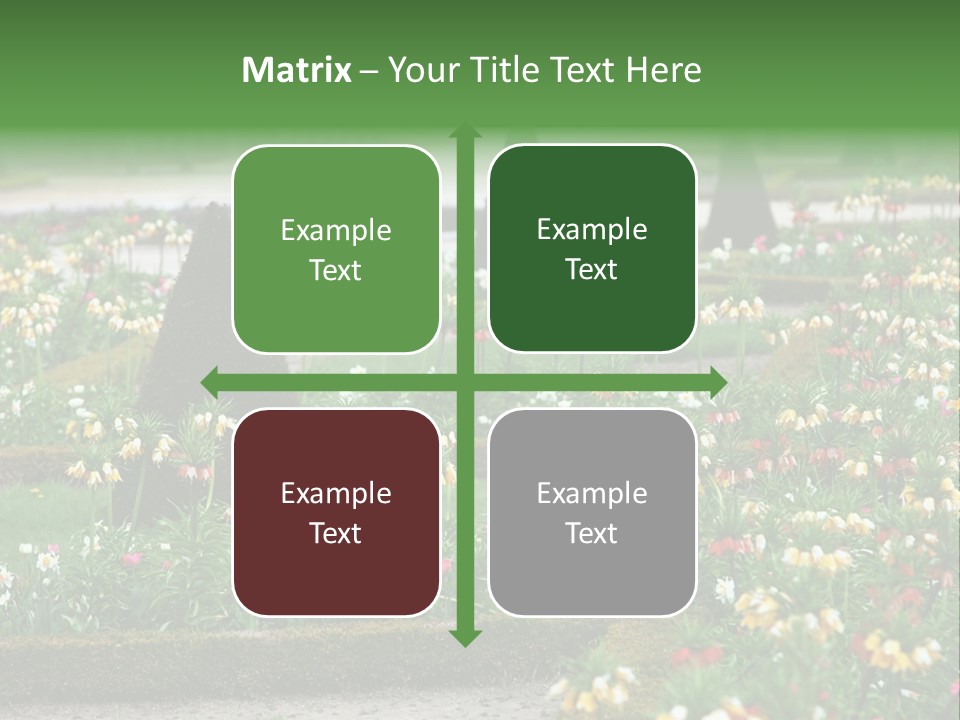 Matrix – Your Title Text Here

Example Text

Example Text

Example Text

Example Text